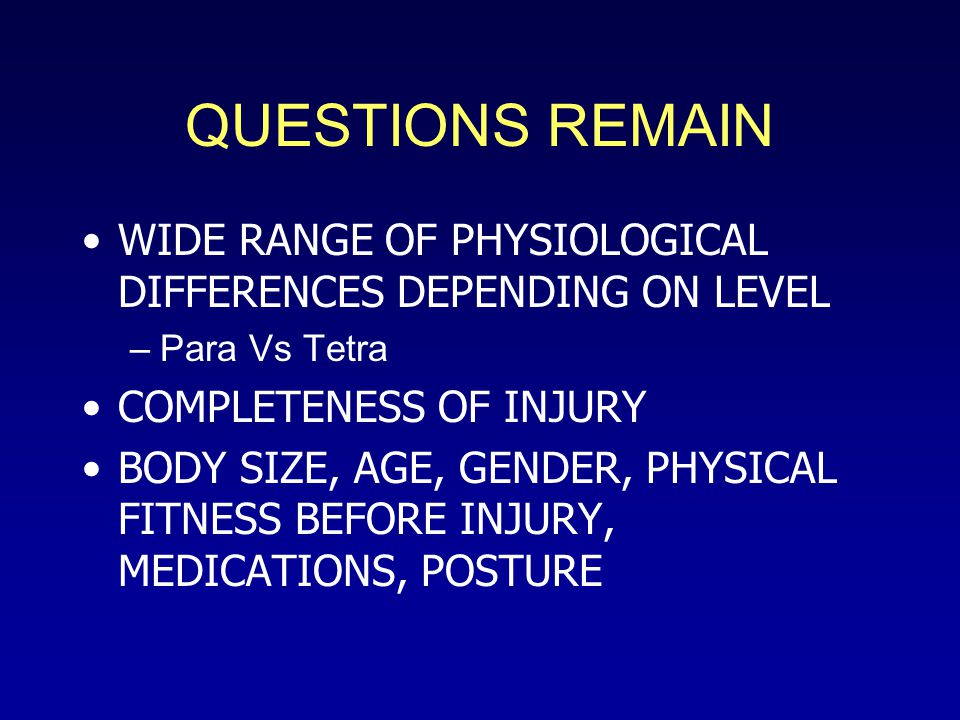 QUESTIONS REMAIN

• WIDE RANGE OF PHYSIOLOGICAL DIFFERENCES DEPENDING ON LEVEL
– Para Vs Tetra
• COMPLETENESS OF INJURY
• BODY SIZE, AGE, GENDER, PHYSICAL FITNESS BEFORE INJURY, MEDICATIONS, POSTURE